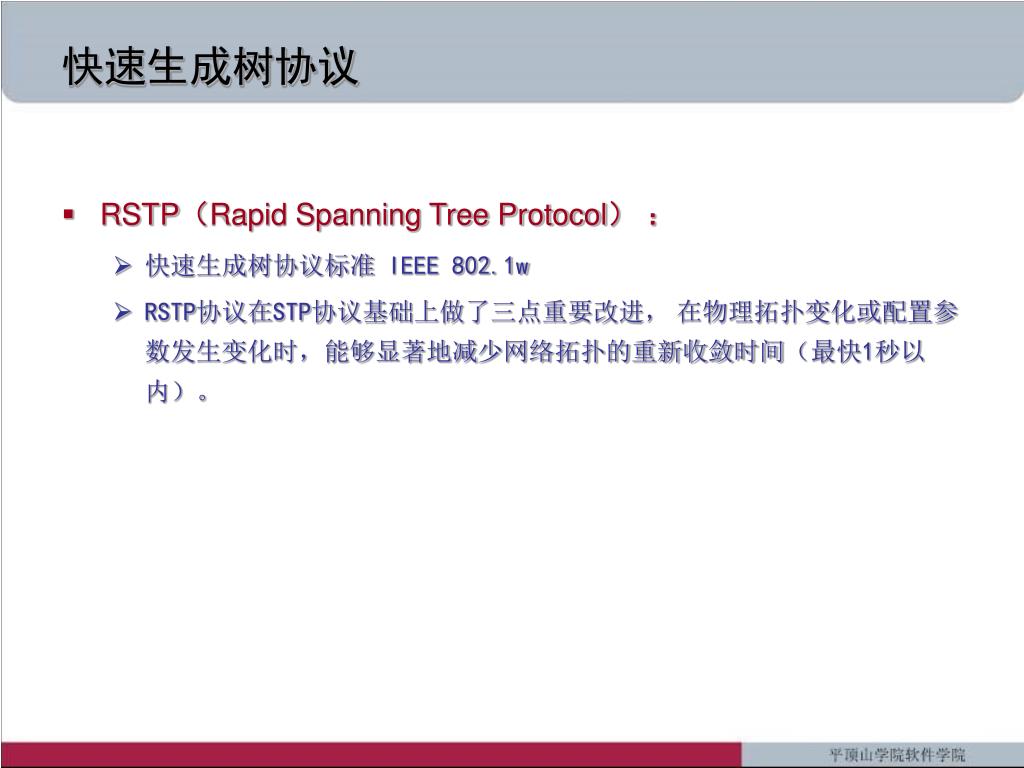 快速生成树协议

▪ RSTP（Rapid Spanning Tree Protocol）：

➢ 快速生成树协议标准 IEEE 802.1w

➢ RSTP协议在STP协议基础上做了三点重要改进， 在物理拓扑变化或配置参数发生变化时，能够显著地减少网络拓扑的重新收敛时间（最快1秒以内）。

平顶山学院软件学院